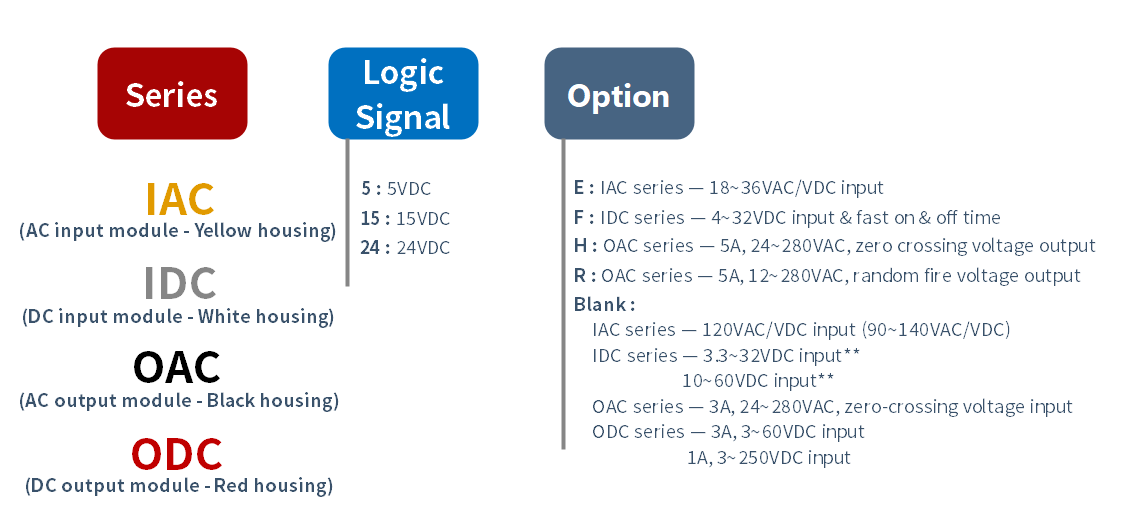 Series

IAC
(AC input module - Yellow housing)

IDC
(DC input module - White housing)

OAC
(AC output module - Black housing)

ODC
(DC output module - Red housing)

Logic Signal

5 : 5VDC
15 : 15VDC
24 : 24VDC

Option

E : IAC series — 18~36VAC/VDC input
F : IDC series — 4~32VDC input & fast on & off time
H : OAC series — 5A, 24~280VAC, zero crossing voltage output
R : OAC series — 5A, 12~280VAC, random fire voltage output
Blank :
IAC series — 120VAC/VDC input (90~140VAC/VDC)
IDC series — 3.3~32VDC input**
10~60VDC input**
OAC series — 3A, 24~280VAC, zero-crossing voltage input
ODC series — 3A, 3~60VDC input
1A, 3~250VDC input